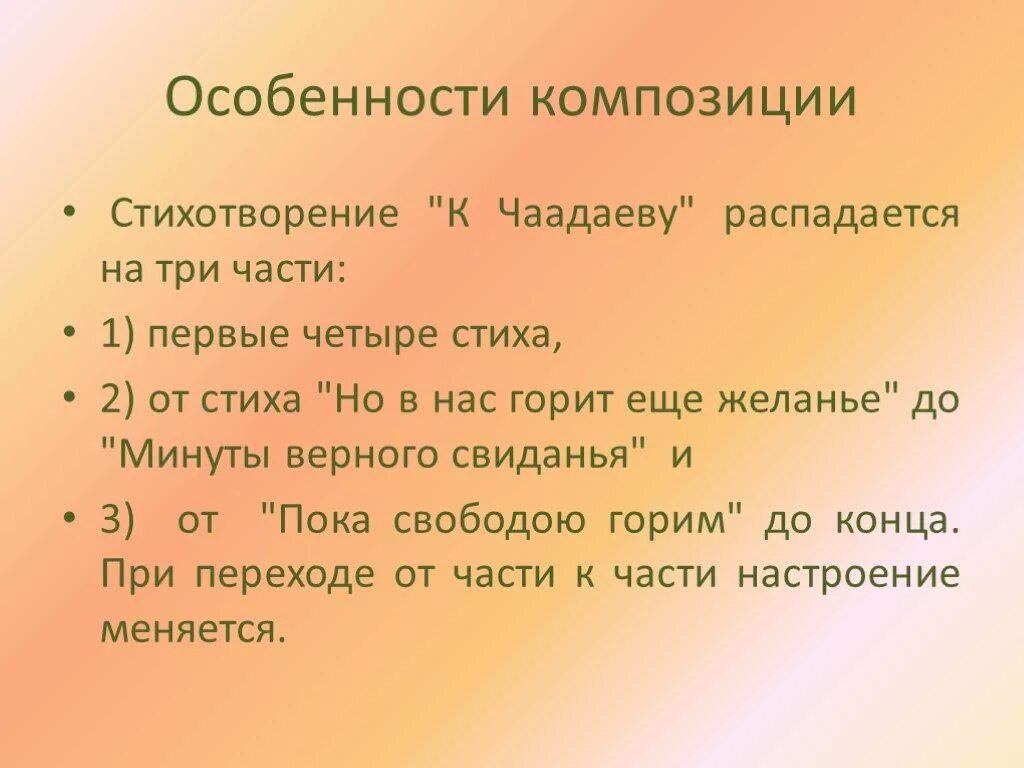 Особенности композиции

• Стихотворение "К Чаадаеву" распадается на три части:

• 1) первые четыре стиха,

• 2) от стиха "Но в нас горит еще желанье" до "Минуты верного свиданья" и

• 3) от "Пока свободою горим" до конца. При переходе от части к части настроение меняется.